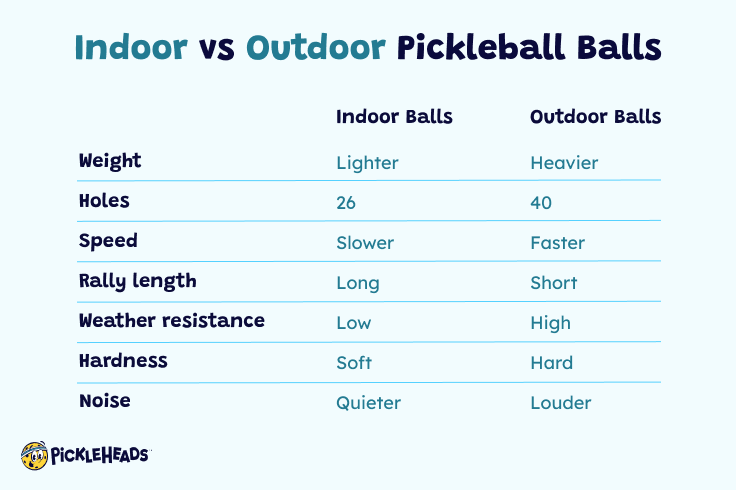 Indoor vs Outdoor Pickleball Balls

| | Indoor Balls | Outdoor Balls |
|---|---|---|
| Weight | Lighter | Heavier |
| Holes | 26 | 40 |
| Speed | Slower | Faster |
| Rally length | Long | Short |
| Weather resistance | Low | High |
| Hardness | Soft | Hard |
| Noise | Quieter | Louder |

PICKLEHEADS